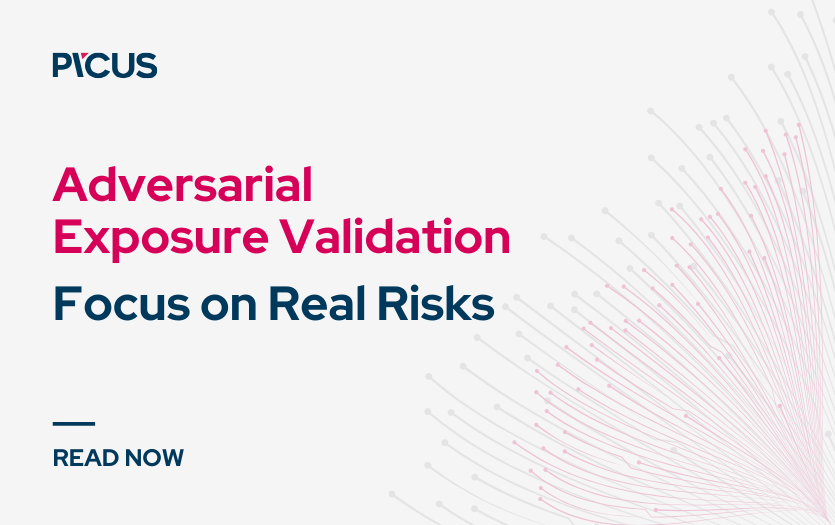 PICUS

Adversarial Exposure Validation

Focus on Real Risks

READ NOW